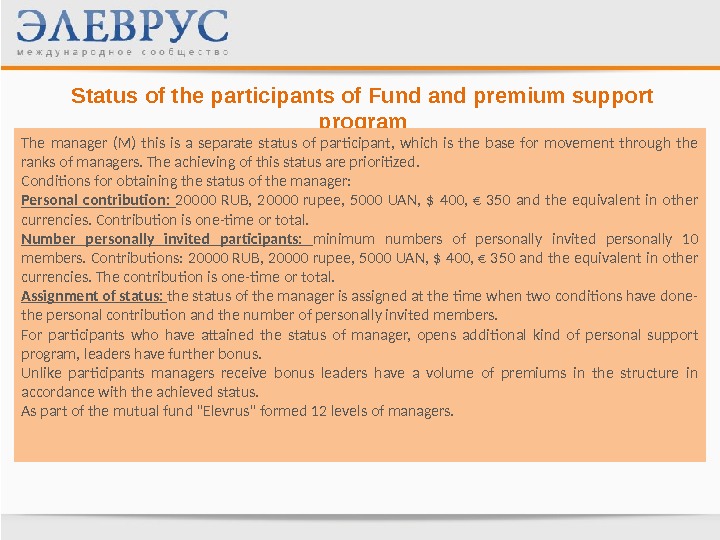 ЭЛЕВРУС
международное сообщество

Status of the participants of Fund and premium support program

The manager (M) this is a separate status of participant, which is the base for movement through the ranks of managers. The achieving of this status are prioritized.
Conditions for obtaining the status of the manager:
Personal contribution: 20000 RUB, 20000 rupee, 5000 UAN, $ 400, € 350 and the equivalent in other currencies. Contribution is one-time or total.
Number personally invited participants: minimum numbers of personally invited personally 10 members. Contributions: 20000 RUB, 20000 rupee, 5000 UAN, $ 400, € 350 and the equivalent in other currencies. The contribution is one-time or total.
Assignment of status: the status of the manager is assigned at the time when two conditions have done- the personal contribution and the number of personally invited members.
For participants who have attained the status of manager, opens additional kind of personal support program, leaders have further bonus.
Unlike participants managers receive bonus leaders have a volume of premiums in the structure in accordance with the achieved status.
As part of the mutual fund "Elevrus" formed 12 levels of managers.